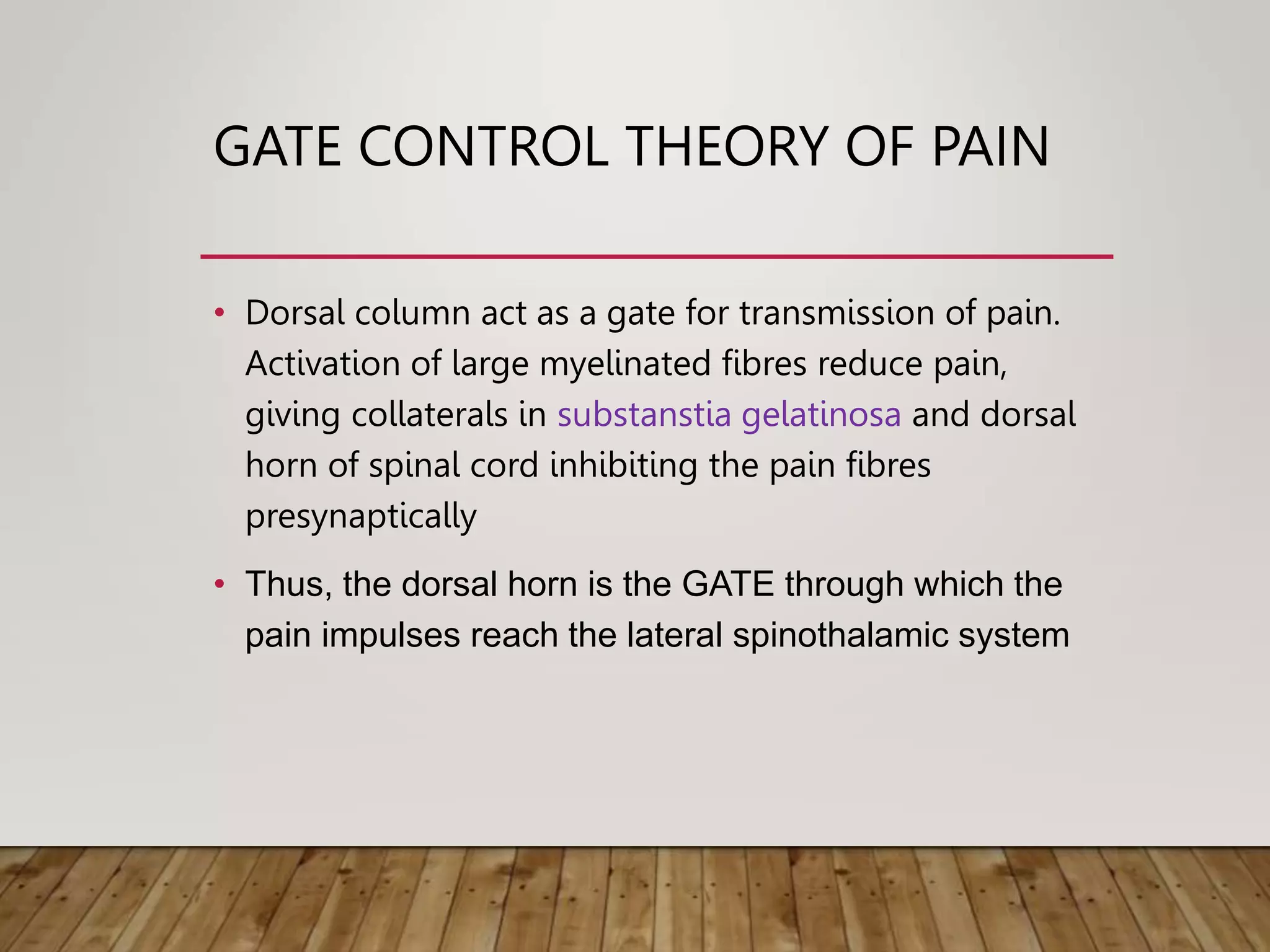 GATE CONTROL THEORY OF PAIN

• Dorsal column act as a gate for transmission of pain. Activation of large myelinated fibres reduce pain, giving collaterals in substanstia gelatinosa and dorsal horn of spinal cord inhibiting the pain fibres presynaptically

• Thus, the dorsal horn is the GATE through which the pain impulses reach the lateral spinothalamic system